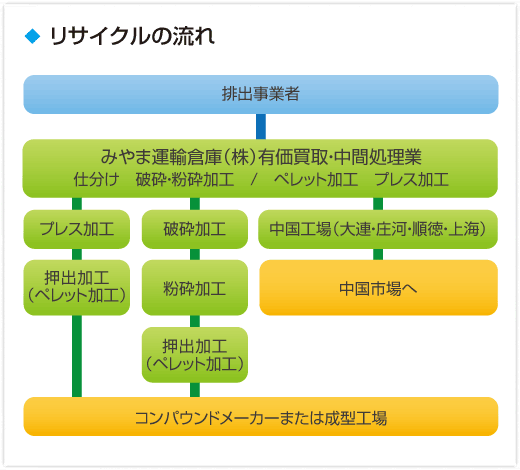 ◆ リサイクルの流れ

排出事業者

みやま運輸倉庫(株)有価買取・中間処理業
仕分け　破砕・粉砕加工　/　ペレット加工　プレス加工

プレス加工

押出加工
(ペレット加工)

破砕加工

粉砕加工

押出加工
(ペレット加工)

中国工場(大連・庄河・順徳・上海)

中国市場へ

コンパウンドメーカーまたは成型工場